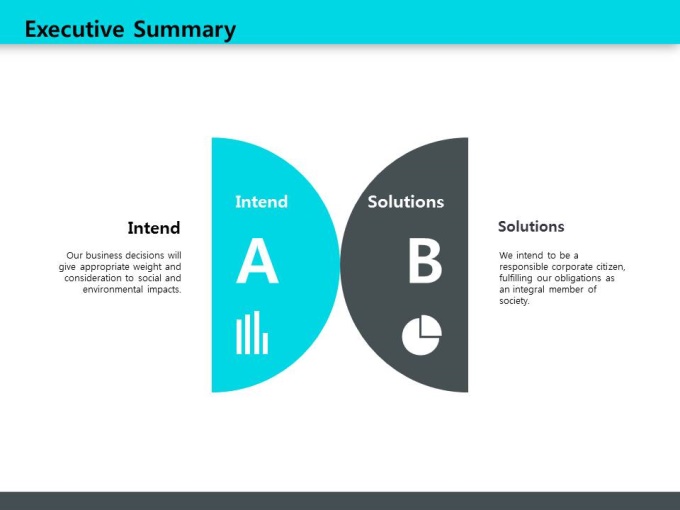 Executive Summary

Intend

Our business decisions will give appropriate weight and consideration to social and environmental impacts.

Intend

A

Solutions

B

Solutions

We intend to be a responsible corporate citizen, fulfilling our obligations as an integral member of society.